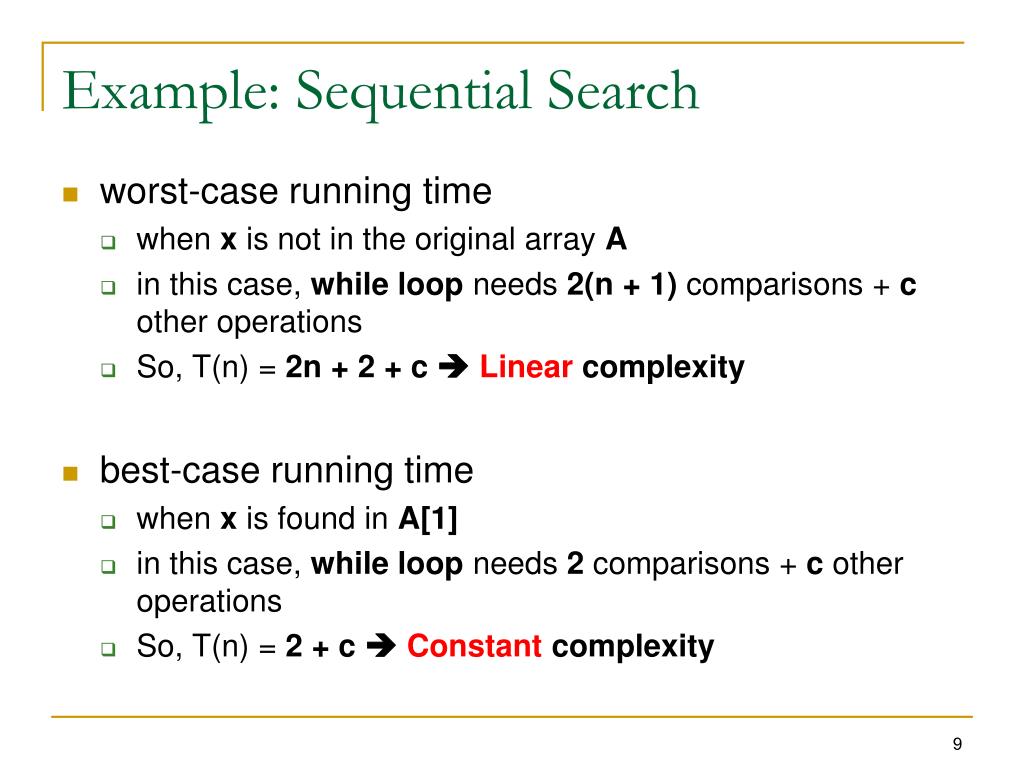 Example: Sequential Search

worst-case running time

when x is not in the original array A

in this case, while loop needs 2(n + 1) comparisons + c other operations

So, T(n) = 2n + 2 + c ➔ Linear complexity

best-case running time

when x is found in A[1]

in this case, while loop needs 2 comparisons + c other operations

So, T(n) = 2 + c ➔ Constant complexity

9